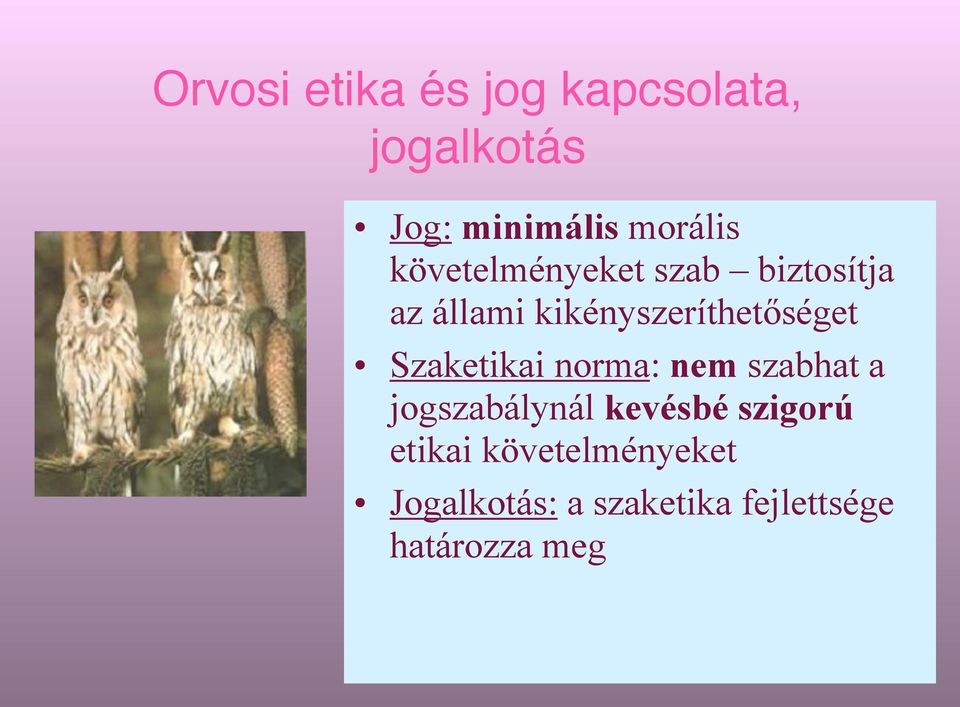 Orvosi etika és jog kapcsolata, jogalkotás

• Jog: minimális morális követelményeket szab – biztosítja az állami kikényszeríthetőséget
• Szaketikai norma: nem szabhat a jogszabálynál kevésbé szigorú etikai követelményeket
• Jogalkotás: a szaketika fejlettsége határozza meg